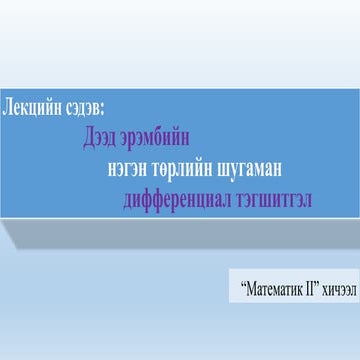 Лекцийн сэдэв:

Дээд эрэмбийн нэгэн төрлийн шугаман дифференциал тэгшитгэл

“Математик II” хичээл